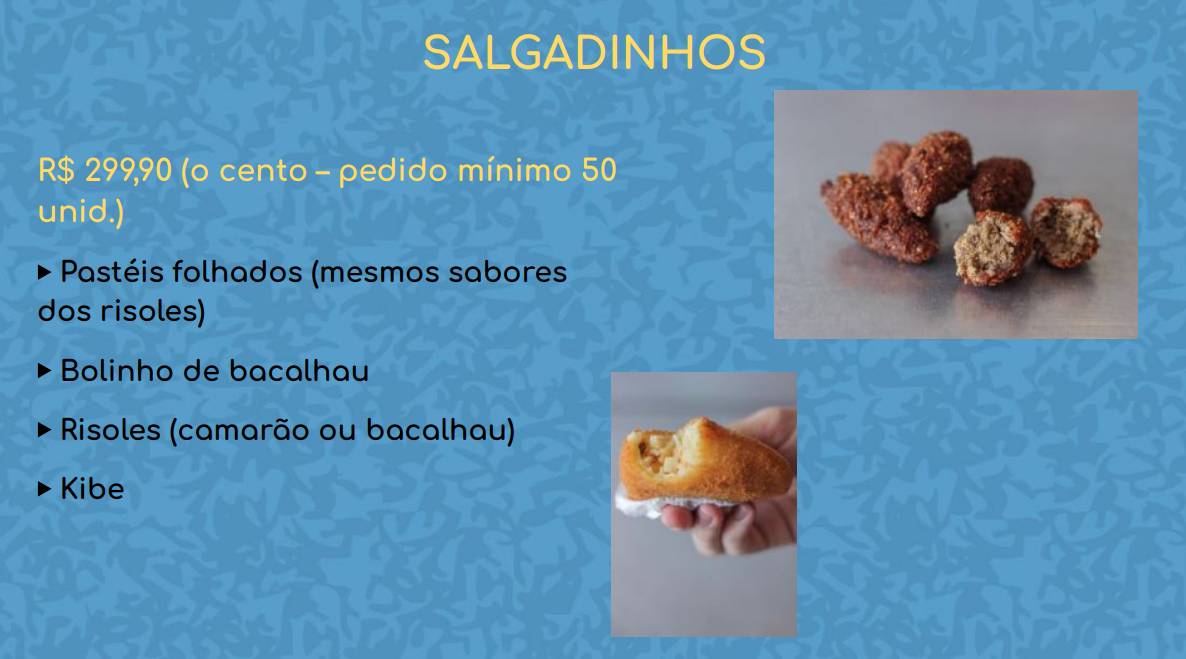 SALGADINHOS

R$ 299,90 (o cento – pedido mínimo 50 unid.)

▸ Pastéis folhados (mesmos sabores dos risoles)

▸ Bolinho de bacalhau

▸ Risoles (camarão ou bacalhau)

▸ Kibe